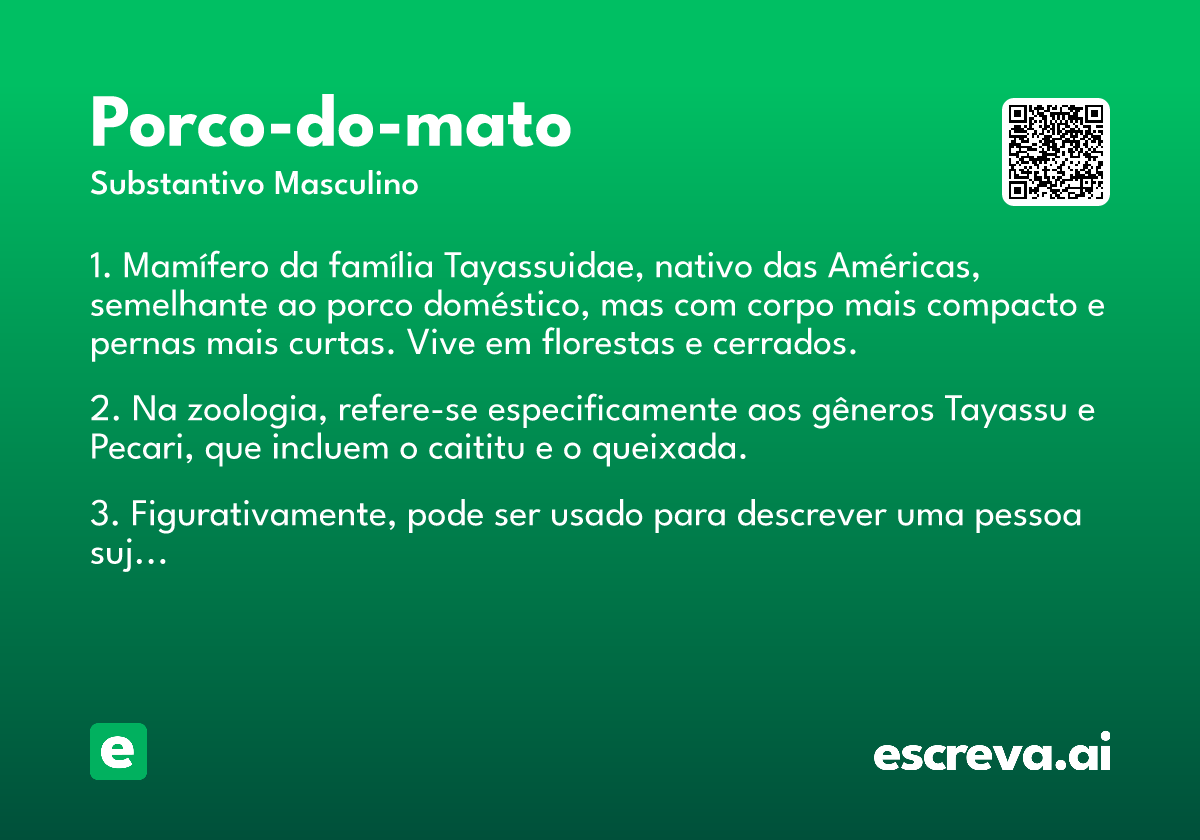 Porco-do-mato
Substantivo Masculino

1. Mamífero da família Tayassuidae, nativo das Américas, semelhante ao porco doméstico, mas com corpo mais compacto e pernas mais curtas. Vive em florestas e cerrados.

2. Na zoologia, refere-se especificamente aos gêneros Tayassu e Pecari, que incluem o caititu e o queixada.

3. Figurativamente, pode ser usado para descrever uma pessoa suj...

e

escreva.ai